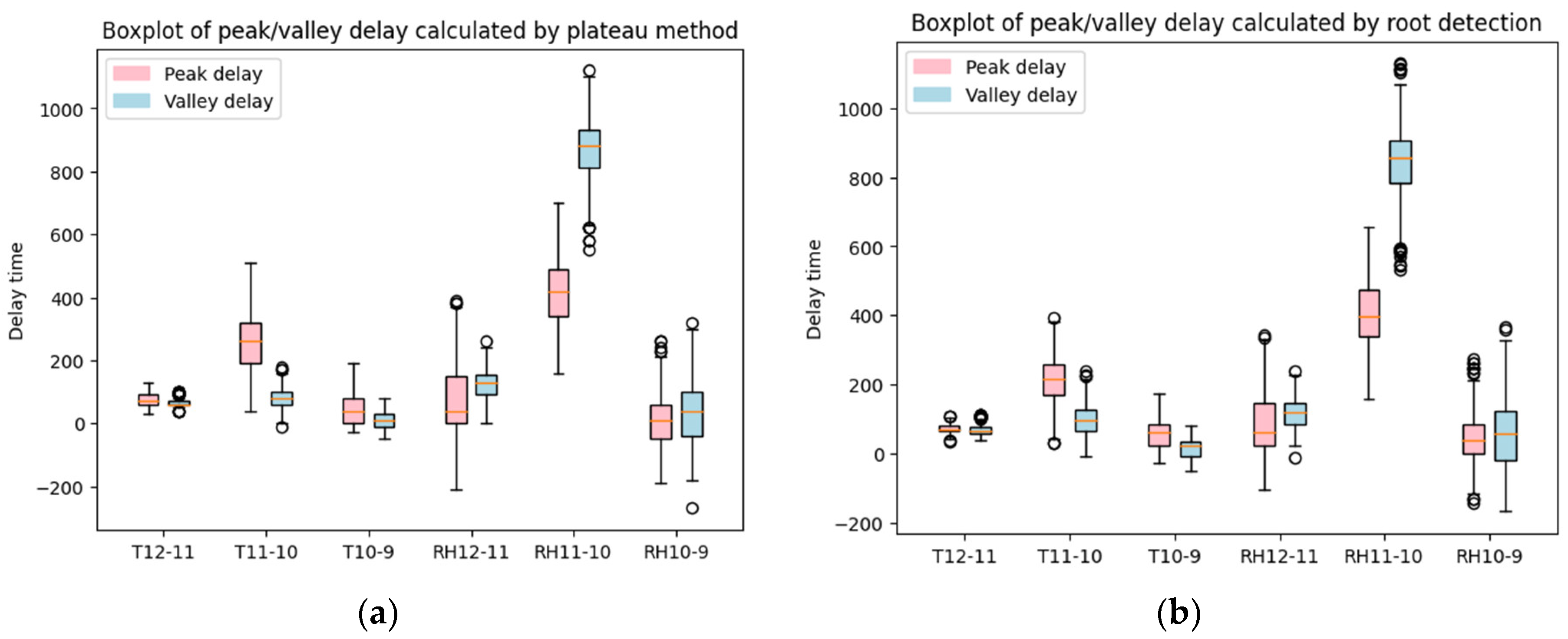 Boxplot of peak/valley delay calculated by plateau method

Peak delay
Valley delay

Delay time

1000
800
600
400
200
0
−200

T12-11 T11-10 T10-9 RH12-11 RH11-10 RH10-9

(a)

Boxplot of peak/valley delay calculated by root detection

Peak delay
Valley delay

Delay time

1000
800
600
400
200
0
−200

T12-11 T11-10 T10-9 RH12-11 RH11-10 RH10-9

(b)